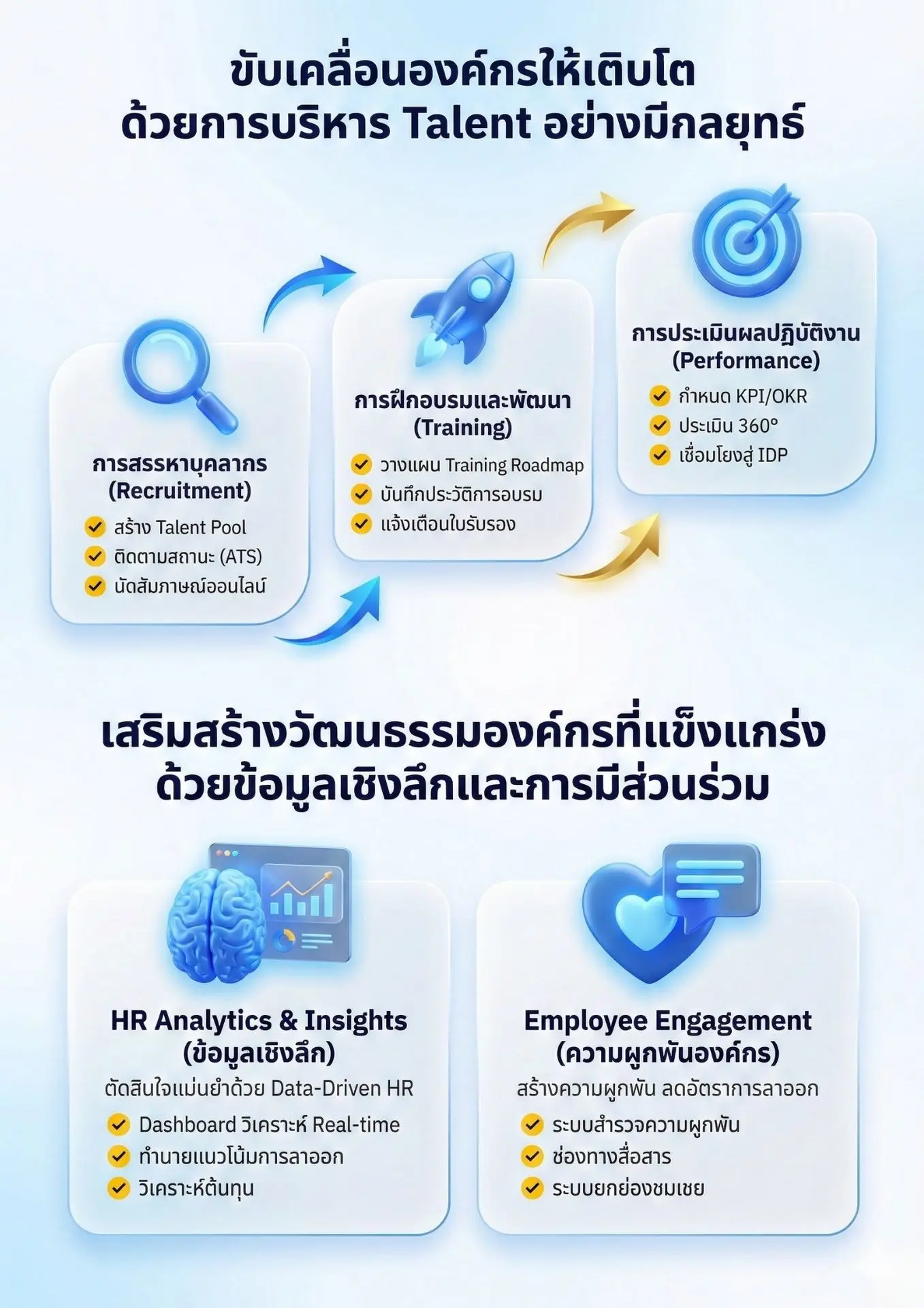 ขับเคลื่อนองค์กรให้เติบโต
ด้วยการบริหาร Talent อย่างมีกลยุทธ์

การสรรหาบุคลากร
(Recruitment)

สร้าง Talent Pool
ติดตามสถานะ (ATS)
นัดสัมภาษณ์ออนไลน์

การฝึกอบรมและพัฒนา
(Training)

วางแผน Training Roadmap
บันทึกประวัติการอบรม
แจ้งเตือนใบรับรอง

การประเมินผลปฏิบัติงาน
(Performance)

กำหนด KPI/OKR
ประเมิน 360°
เชื่อมโยงสู่ IDP

เสริมสร้างวัฒนธรรมองค์กรที่แข็งแกร่ง
ด้วยข้อมูลเชิงลึกและการมีส่วนร่วม

HR Analytics & Insights
(ข้อมูลเชิงลึก)
ตัดสินใจแม่นยำด้วย Data-Driven HR

Dashboard วิเคราะห์ Real-time
ทำนายแนวโน้มการลาออก
วิเคราะห์ต้นทุน

Employee Engagement
(ความผูกพันองค์กร)
สร้างความผูกพัน ลดอัตราการลาออก

ระบบสำรวจความผูกพัน
ช่องทางสื่อสาร
ระบบยกย่องชมเชย